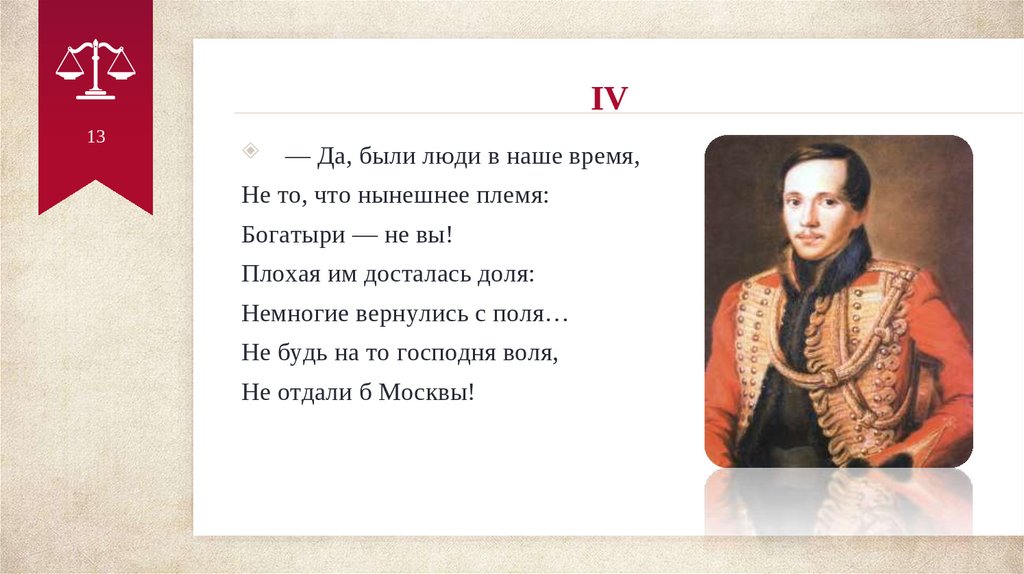 13

IV

— Да, были люди в наше время,
Не то, что нынешнее племя:
Богатыри — не вы!
Плохая им досталась доля:
Немногие вернулись с поля…
Не будь на то господня воля,
Не отдали б Москвы!